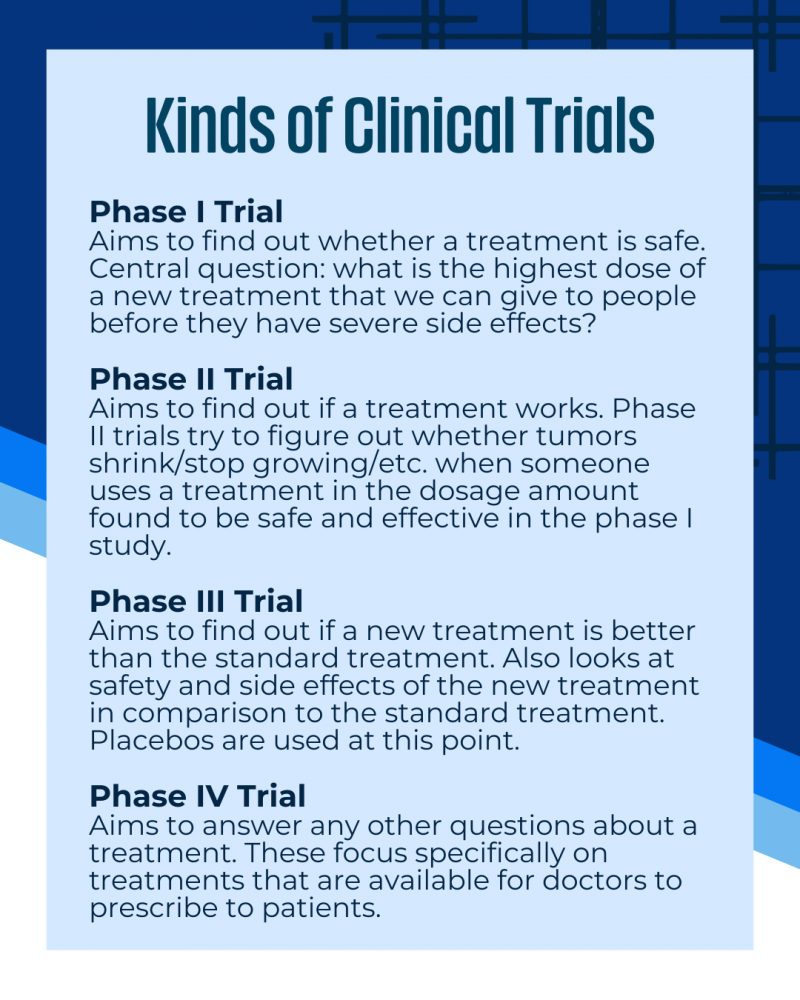 Kinds of Clinical Trials

Phase I Trial
Aims to find out whether a treatment is safe. Central question: what is the highest dose of a new treatment that we can give to people before they have severe side effects?

Phase II Trial
Aims to find out if a treatment works. Phase II trials try to figure out whether tumors shrink/stop growing/etc. when someone uses a treatment in the dosage amount found to be safe and effective in the phase I study.

Phase III Trial
Aims to find out if a new treatment is better than the standard treatment. Also looks at safety and side effects of the new treatment in comparison to the standard treatment. Placebos are used at this point.

Phase IV Trial
Aims to answer any other questions about a treatment. These focus specifically on treatments that are available for doctors to prescribe to patients.